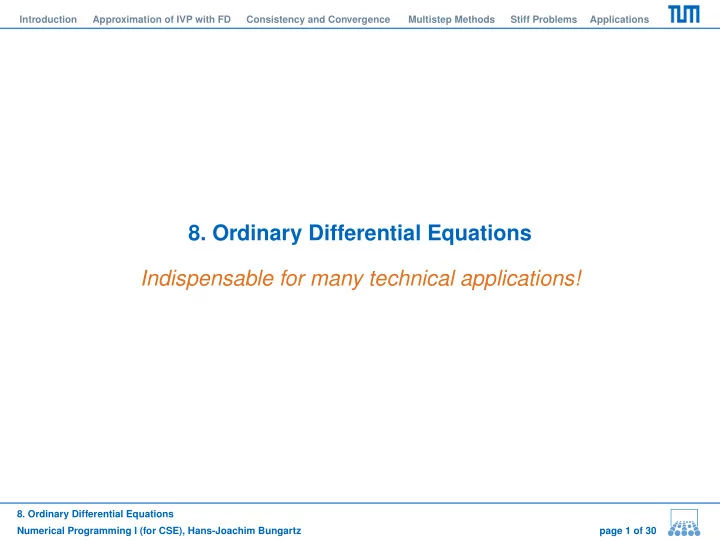 Introduction Approximation of IVP with FD Consistency and Convergence Multistep Methods Stiff Problems Applications TUM

8. Ordinary Differential Equations

Indispensable for many technical applications!

8. Ordinary Differential Equations
Numerical Programming I (for CSE), Hans-Joachim Bungartz page 1 of 30